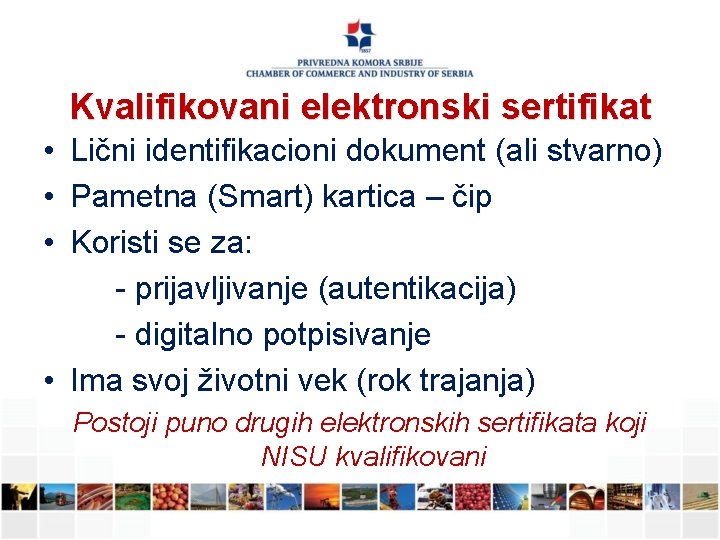 1857
PRIVREDNA KOMORA SRBIJE
CHAMBER OF COMMERCE AND INDUSTRY OF SERBIA

Kvalifikovani elektronski sertifikat

• Lični identifikacioni dokument (ali stvarno)
• Pametna (Smart) kartica – čip
• Koristi se za:
- prijavljivanje (autentikacija)
- digitalno potpisivanje
• Ima svoj životni vek (rok trajanja)

Postoji puno drugih elektronskih sertifikata koji NISU kvalifikovani